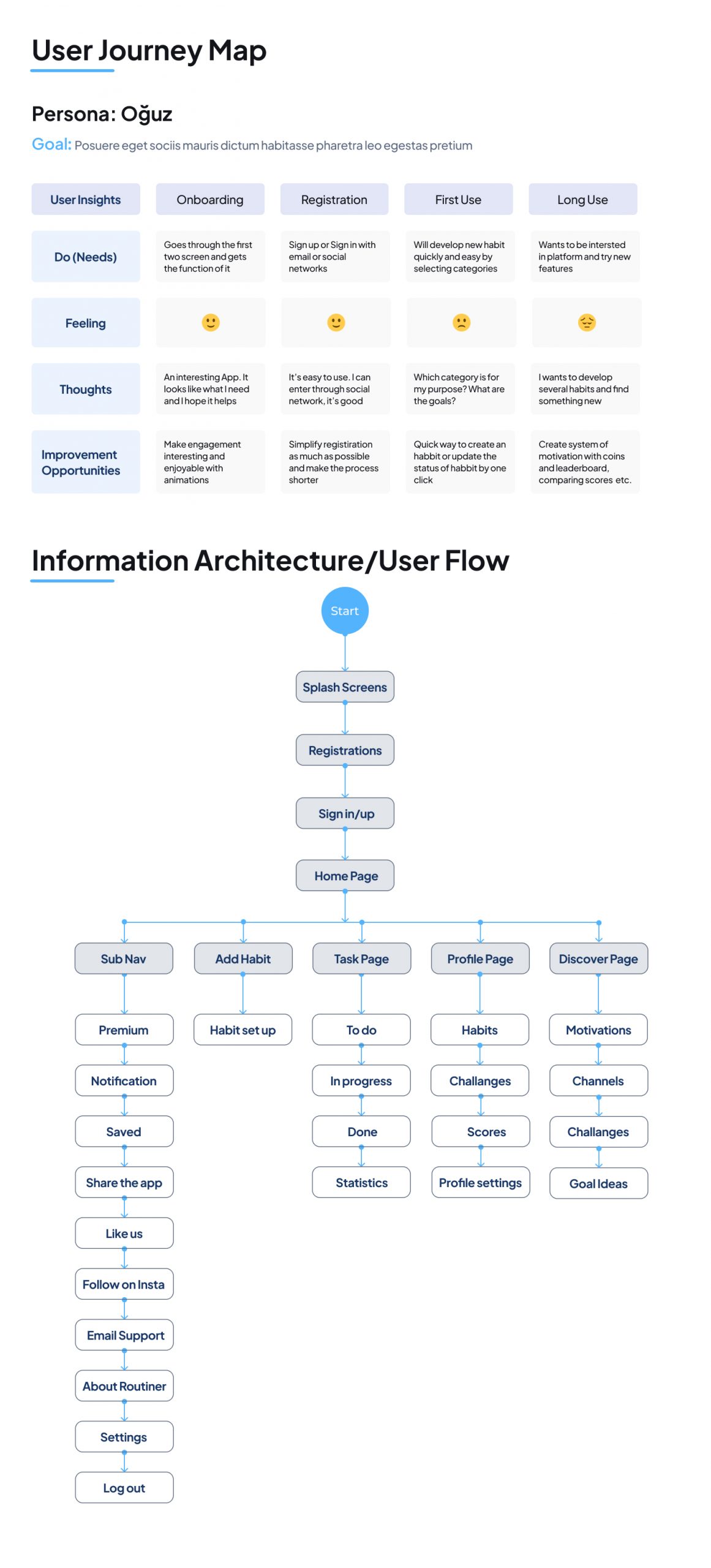 User Journey Map

Persona: Oğuz

Goal: Posuere eget sociis mauris dictum habitasse pharetra leo egestas pretium

| User Insights | Onboarding | Registration | First Use | Long Use |
|---|---|---|---|---|
| Do (Needs) | Goes through the first two screen and gets the function of it | Sign up or Sign in with email or social networks | Will develop new habit quickly and easy by selecting categories | Wants to be intersted in platform and try new features |
| Feeling | 🙂 | 🙂 | 🙁 | 😔 |
| Thoughts | An interesting App. It looks like what I need and I hope it helps | It's easy to use. I can enter through social network, it's good | Which category is for my purpose? What are the goals? | I wants to develop several habits and find something new |
| Improvement Opportunities | Make engagement interesting and enjoyable with animations | Simplify registiration as much as possible and make the process shorter | Quick way to create an habbit or update the status of habbit by one click | Create system of motivation with coins and leaderboard, comparing scores etc. |

Information Architecture/User Flow

Start

Splash Screens

Registrations

Sign in/up

Home Page

Sub Nav
Premium
Notification
Saved
Share the app
Like us
Follow on Insta
Email Support
About Routiner
Settings
Log out

Add Habit
Habit set up

Task Page
To do
In progress
Done
Statistics

Profile Page
Habits
Challanges
Scores
Profile settings

Discover Page
Motivations
Channels
Challanges
Goal Ideas